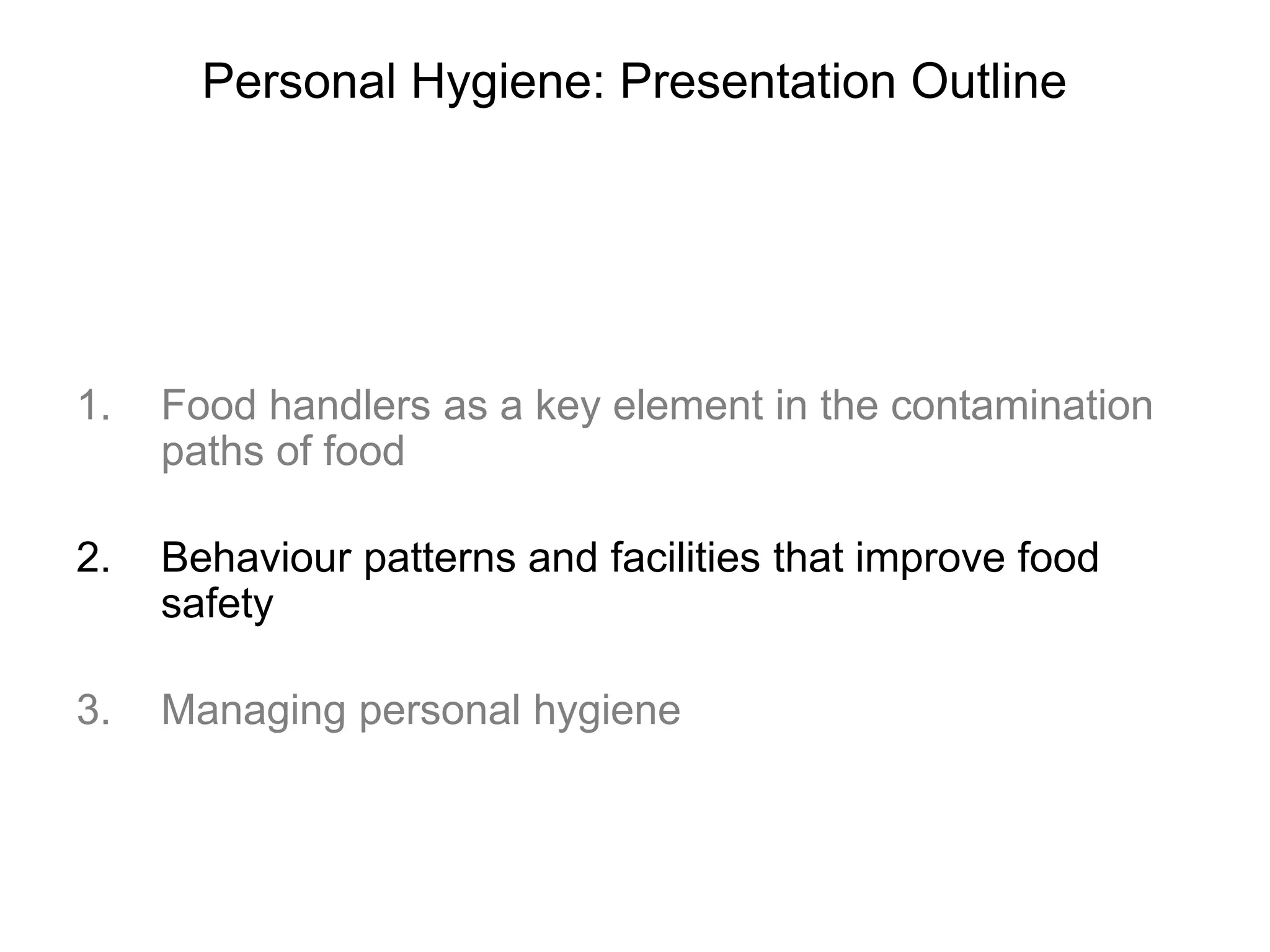 Personal Hygiene: Presentation Outline

1. Food handlers as a key element in the contamination paths of food

2. Behaviour patterns and facilities that improve food safety

3. Managing personal hygiene